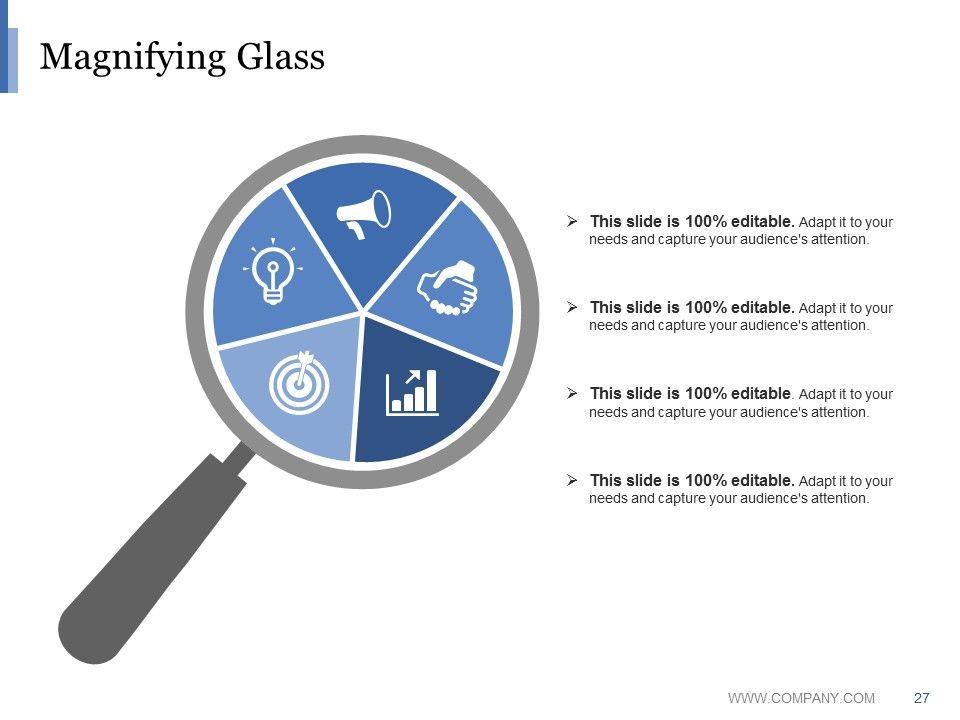 Magnifying Glass

➢ This slide is 100% editable. Adapt it to your needs and capture your audience's attention.

➢ This slide is 100% editable. Adapt it to your needs and capture your audience's attention.

➢ This slide is 100% editable. Adapt it to your needs and capture your audience's attention.

➢ This slide is 100% editable. Adapt it to your needs and capture your audience's attention.

WWW.COMPANY.COM 27